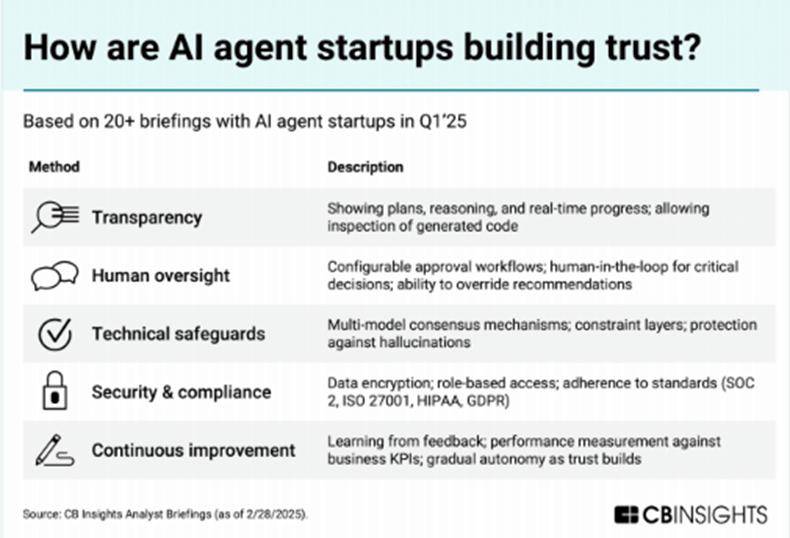 How are AI agent startups building trust?

Based on 20+ briefings with AI agent startups in Q1'25

| Method | Description |
|---|---|
| Transparency | Showing plans, reasoning, and real-time progress; allowing inspection of generated code |
| Human oversight | Configurable approval workflows; human-in-the-loop for critical decisions; ability to override recommendations |
| Technical safeguards | Multi-model consensus mechanisms; constraint layers; protection against hallucinations |
| Security & compliance | Data encryption; role-based access; adherence to standards (SOC 2, ISO 27001, HIPAA, GDPR) |
| Continuous improvement | Learning from feedback; performance measurement against business KPIs; gradual autonomy as trust builds |

Source: CB Insights Analyst Briefings (as of 2/28/2025).

CBINSIGHTS